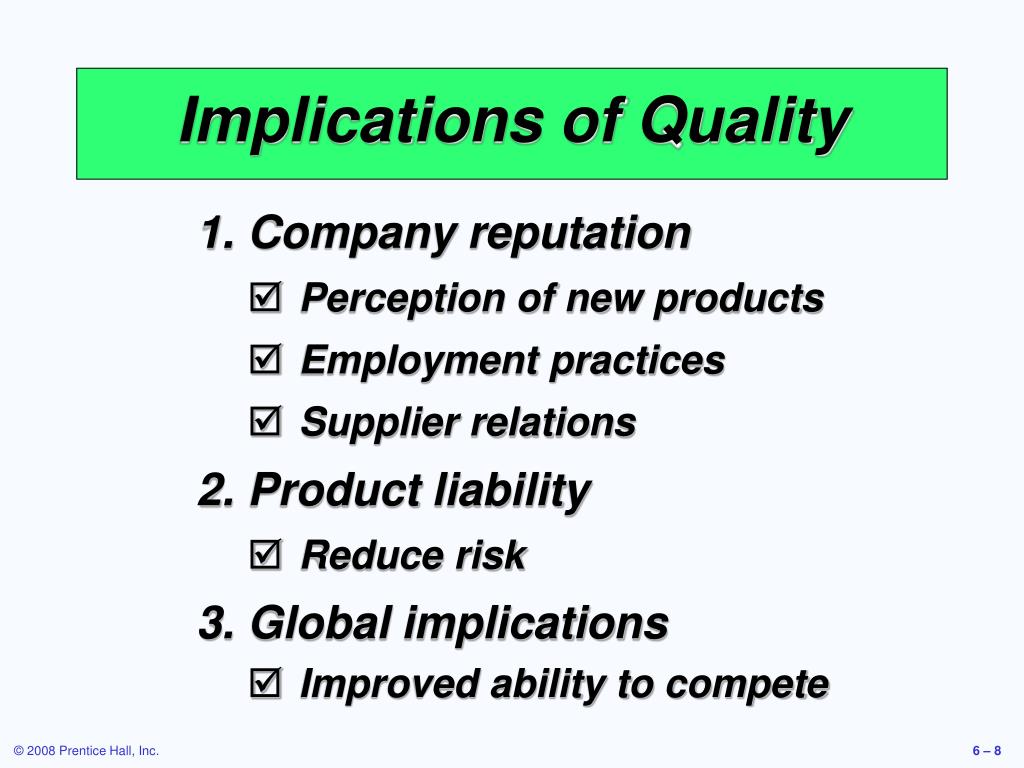 Implications of Quality

1. Company reputation

☑ Perception of new products

☑ Employment practices

☑ Supplier relations

2. Product liability

☑ Reduce risk

3. Global implications

☑ Improved ability to compete

© 2008 Prentice Hall, Inc.

6 – 8